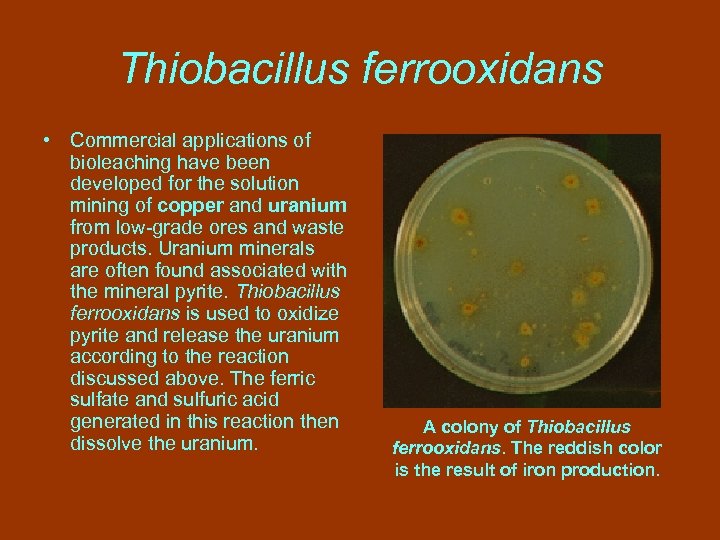 Thiobacillus ferrooxidans

• Commercial applications of bioleaching have been developed for the solution mining of copper and uranium from low-grade ores and waste products. Uranium minerals are often found associated with the mineral pyrite. Thiobacillus ferrooxidans is used to oxidize pyrite and release the uranium according to the reaction discussed above. The ferric sulfate and sulfuric acid generated in this reaction then dissolve the uranium.

A colony of Thiobacillus ferrooxidans. The reddish color is the result of iron production.